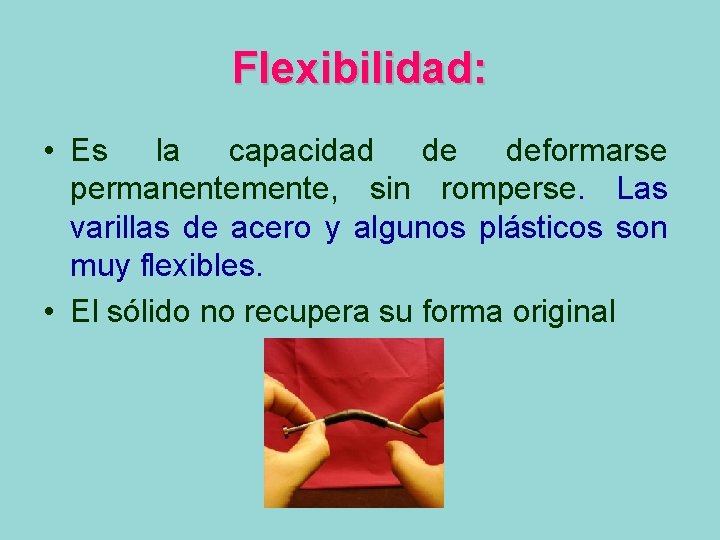 Flexibilidad:

• Es la capacidad de deformarse permanentemente, sin romperse. Las varillas de acero y algunos plásticos son muy flexibles.

• El sólido no recupera su forma original